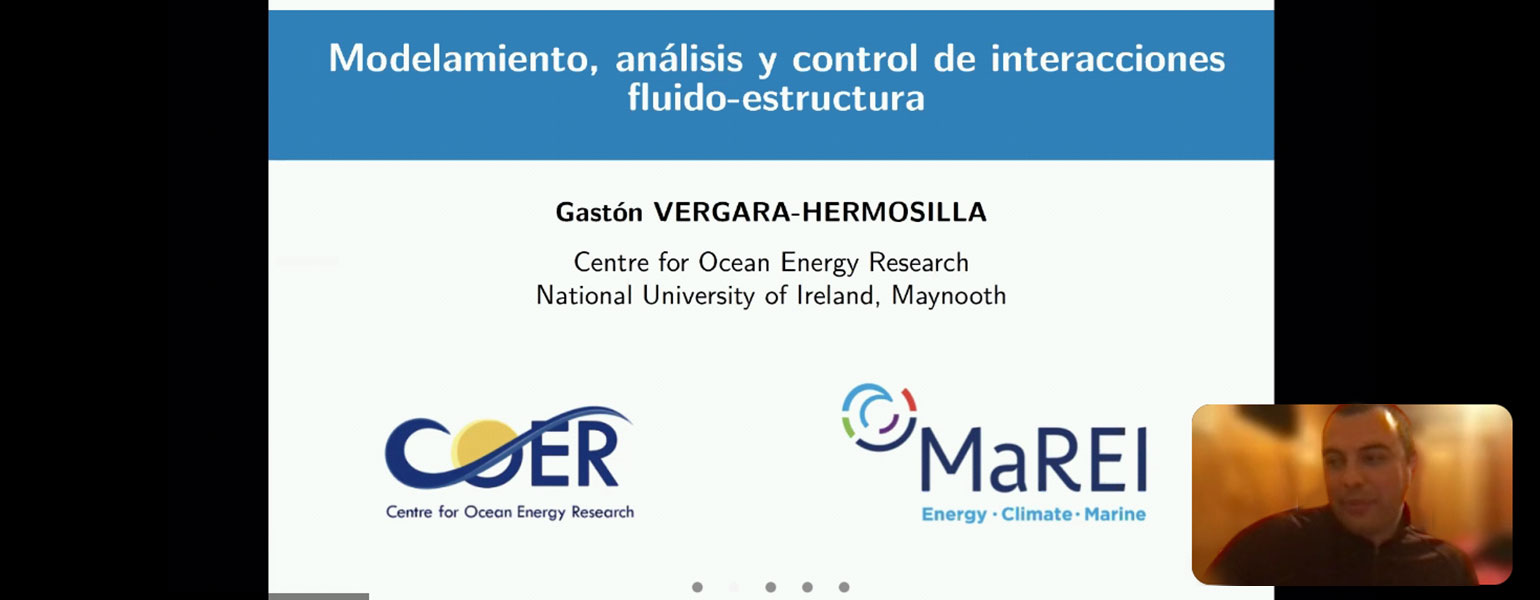 Modelamiento, análisis y control de interacciones fluido-estructura

Gastón VERGARA-HERMOSILLA

Centre for Ocean Energy Research
National University of Ireland, Maynooth

COER
Centre for Ocean Energy Research

MaREI
Energy · Climate · Marine